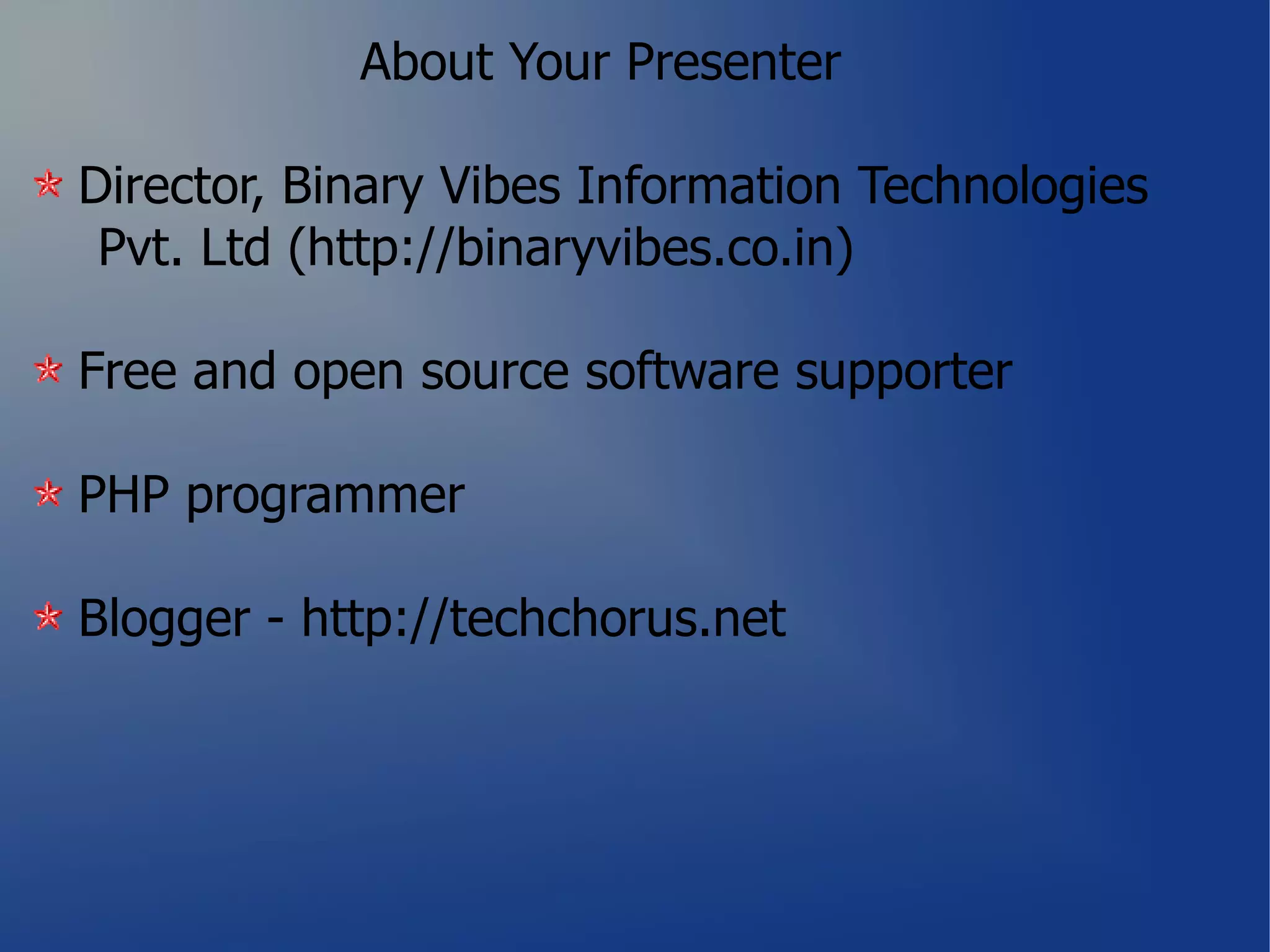 About Your Presenter

Director, Binary Vibes Information Technologies Pvt. Ltd (http://binaryvibes.co.in)

Free and open source software supporter

PHP programmer

Blogger - http://techchorus.net